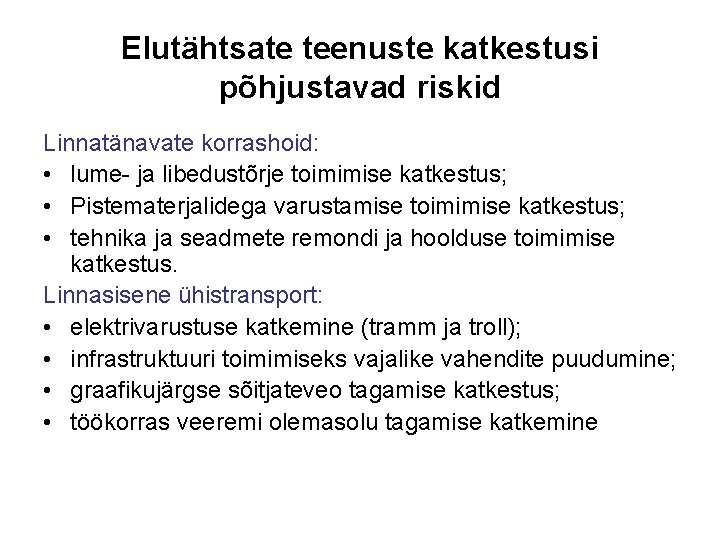 Elutähtsate teenuste katkestusi põhjustavad riskid

Linnatänavate korrashoid:

• lume- ja libedustõrje toimimise katkestus;
• Pistematerjalidega varustamise toimimise katkestus;
• tehnika ja seadmete remondi ja hoolduse toimimise katkestus.

Linnasisene ühistransport:

• elektrivarustuse katkemine (tramm ja troll);
• infrastruktuuri toimimiseks vajalike vahendite puudumine;
• graafikujärgse sõitjateveo tagamise katkestus;
• töökorras veeremi olemasolu tagamise katkemine